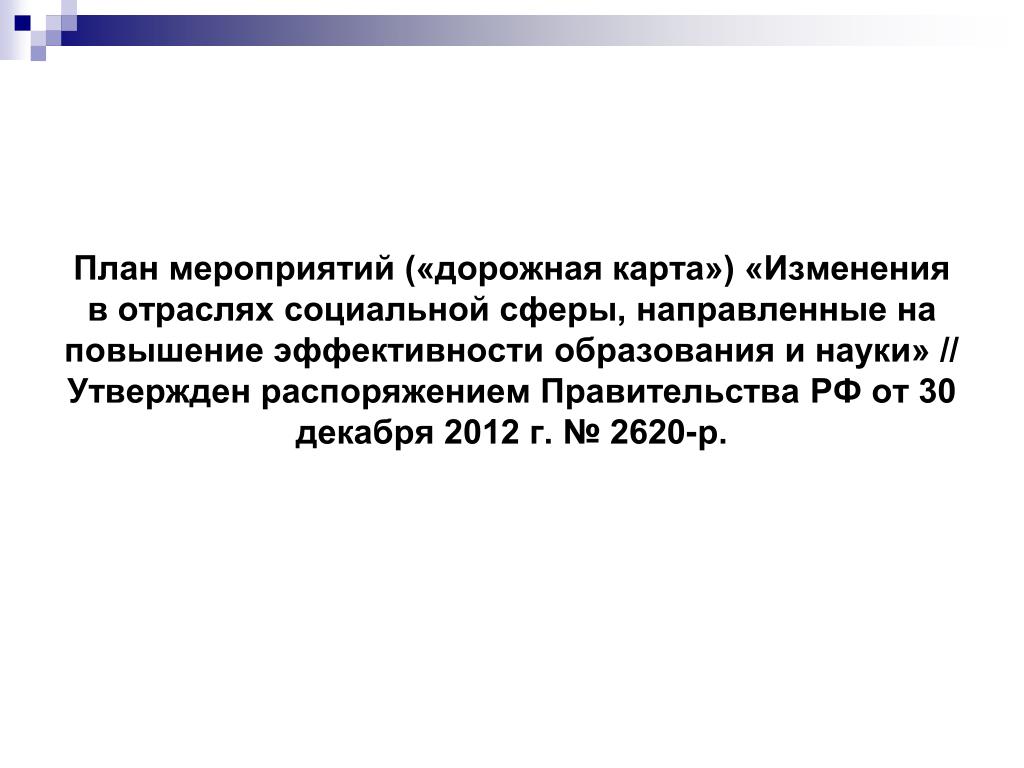 План мероприятий («дорожная карта») «Изменения в отраслях социальной сферы, направленные на повышение эффективности образования и науки» // Утвержден распоряжением Правительства РФ от 30 декабря 2012 г. № 2620-р.